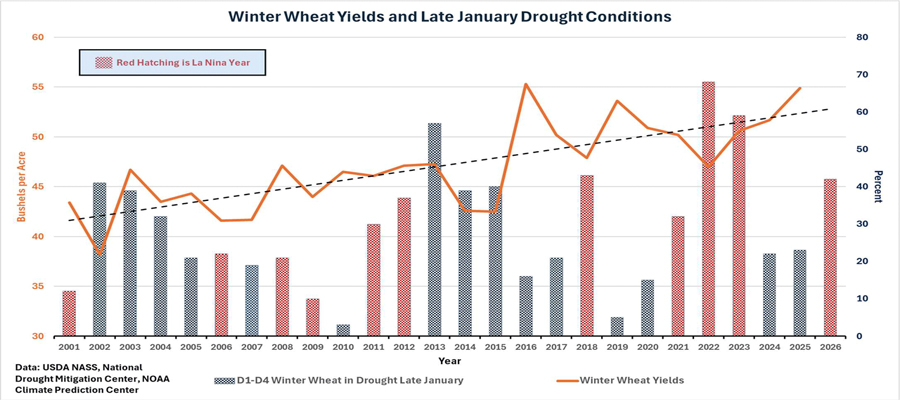 Winter Wheat Yields and Late January Drought Conditions

Red Hatching is La Nina Year

Bushels per Acre

60
55
50
45
40
35
30

Percent

80
70
60
50
40
30
20
10
0

2001 2002 2003 2004 2005 2006 2007 2008 2009 2010 2011 2012 2013 2014 2015 2016 2017 2018 2019 2020 2021 2022 2023 2024 2025 2026

Year

Data: USDA NASS, National Drought Mitigation Center, NOAA Climate Prediction Center

D1-D4 Winter Wheat in Drought Late January

Winter Wheat Yields